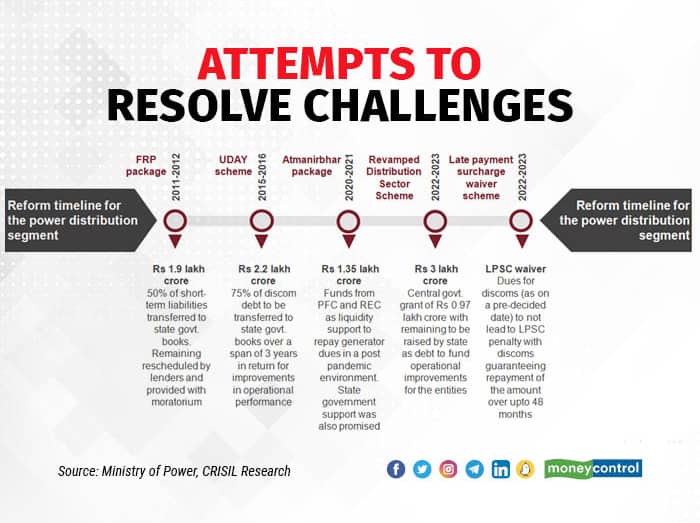 ATTEMPTS TO RESOLVE CHALLENGES

Reform timeline for the power distribution segment

FRP package
2011-2012

UDAY scheme
2015-2016

Atmanirbhar package
2020-2021

Revamped Distribution Sector Scheme
2022-2023

Late payment surcharge waiver scheme
2022-2023

Reform timeline for the power distribution segment

Rs 1.9 lakh crore
50% of short-term liabilities transferred to state govt. books. Remaining rescheduled by lenders and provided with moratorium

Rs 2.2 lakh crore
75% of discom debt to be transferred to state govt. books over a span of 3 years in return for improvements in operational performance

Rs 1.35 lakh crore
Funds from PFC and REC as liquidity support to repay generator dues in a post pandemic environment. State government support was also promised

Rs 3 lakh crore
Central govt. grant of Rs 0.97 lakh crore with remaining to be raised by state as debt to fund operational improvements for the entities

LPSC waiver
Dues for discoms (as on a pre-decided date) to not lead to LPSC penalty with discoms guaranteeing repayment of the amount over upto 48 months

Source: Ministry of Power, CRISIL Research

moneycontrol